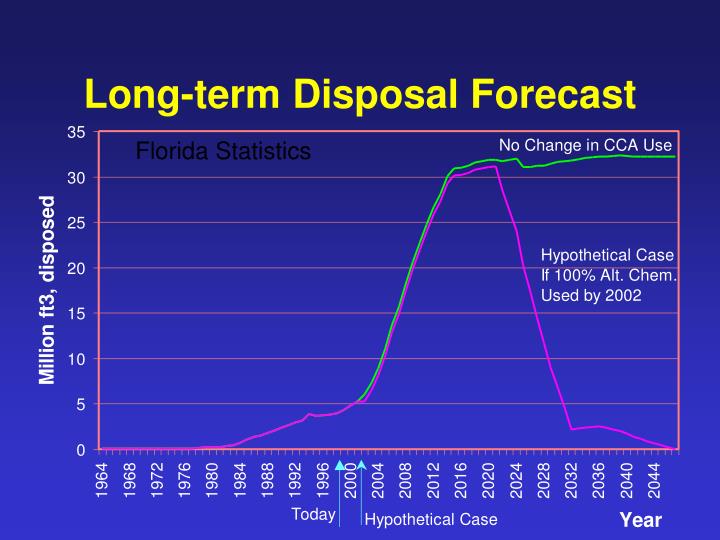 Long-term Disposal Forecast

Florida Statistics

No Change in CCA Use

Hypothetical Case If 100% Alt. Chem. Used by 2002

Million ft3, disposed

35
30
25
20
15
10
5
0

1964 1968 1972 1976 1980 1984 1988 1992 1996 2000 2004 2008 2012 2016 2020 2024 2028 2032 2036 2040 2044

Today

Hypothetical Case

Year